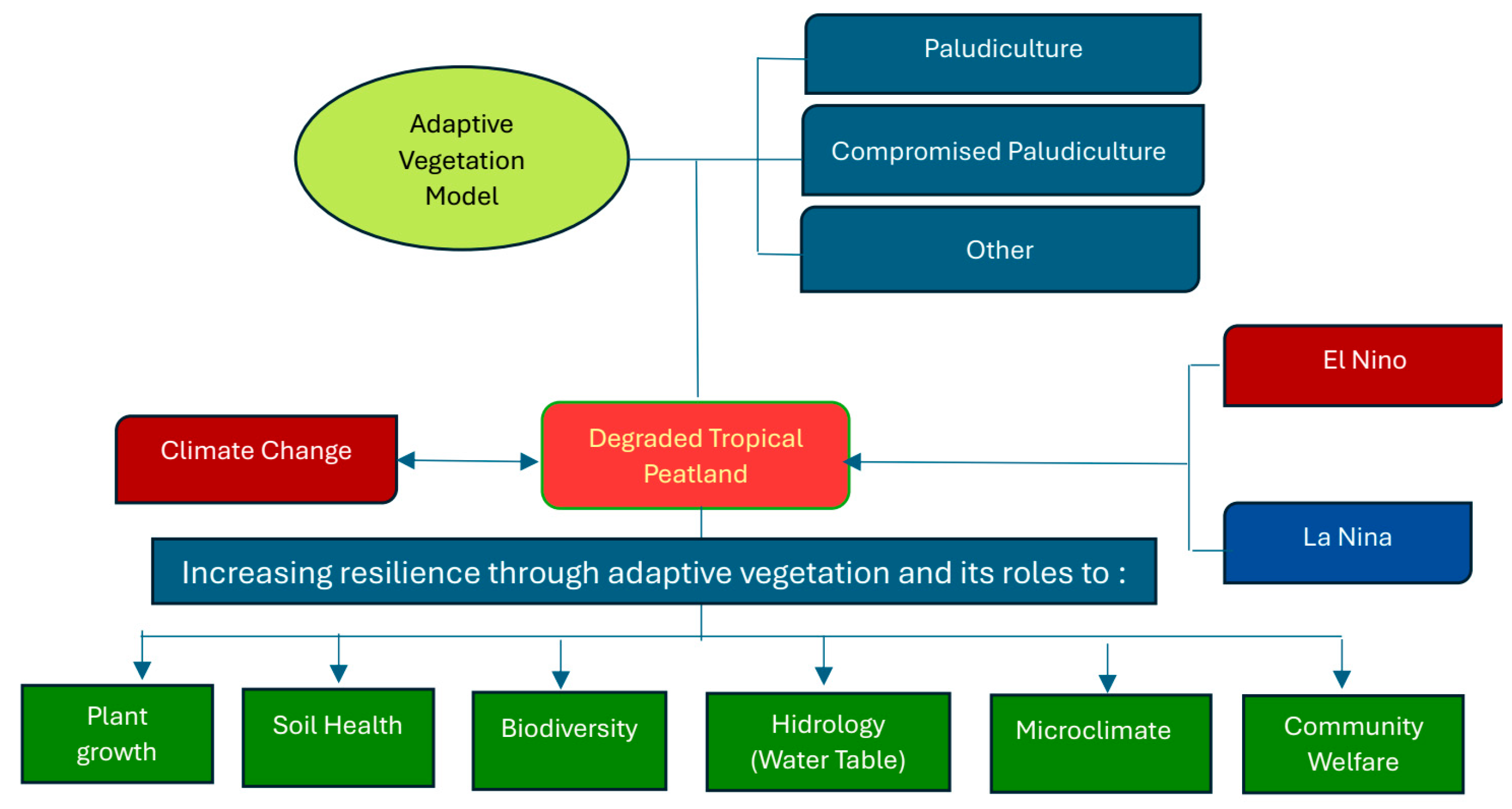 Adaptive Vegetation Model

Paludiculture

Compromised Paludiculture

Other

El Nino

Climate Change

Degraded Tropical Peatland

La Nina

Increasing resilience through adaptive vegetation and its roles to :

Plant growth

Soil Health

Biodiversity

Hidrology (Water Table)

Microclimate

Community Welfare